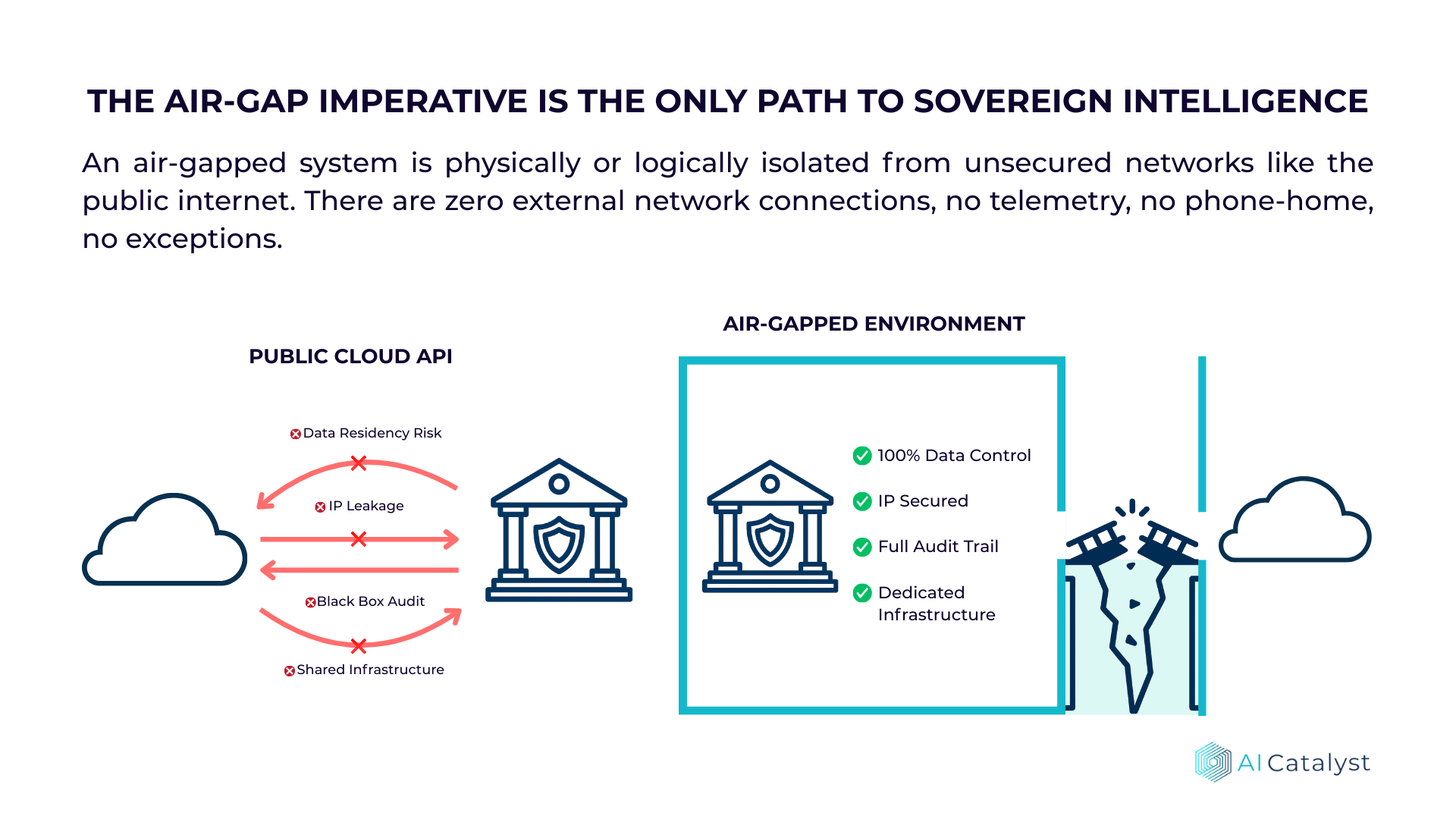 THE AIR-GAP IMPERATIVE IS THE ONLY PATH TO SOVEREIGN INTELLIGENCE

An air-gapped system is physically or logically isolated from unsecured networks like the public internet. There are zero external network connections, no telemetry, no phone-home, no exceptions.

PUBLIC CLOUD API

Data Residency Risk

IP Leakage

Black Box Audit

Shared Infrastructure

AIR-GAPPED ENVIRONMENT

100% Data Control

IP Secured

Full Audit Trail

Dedicated Infrastructure

AI Catalyst